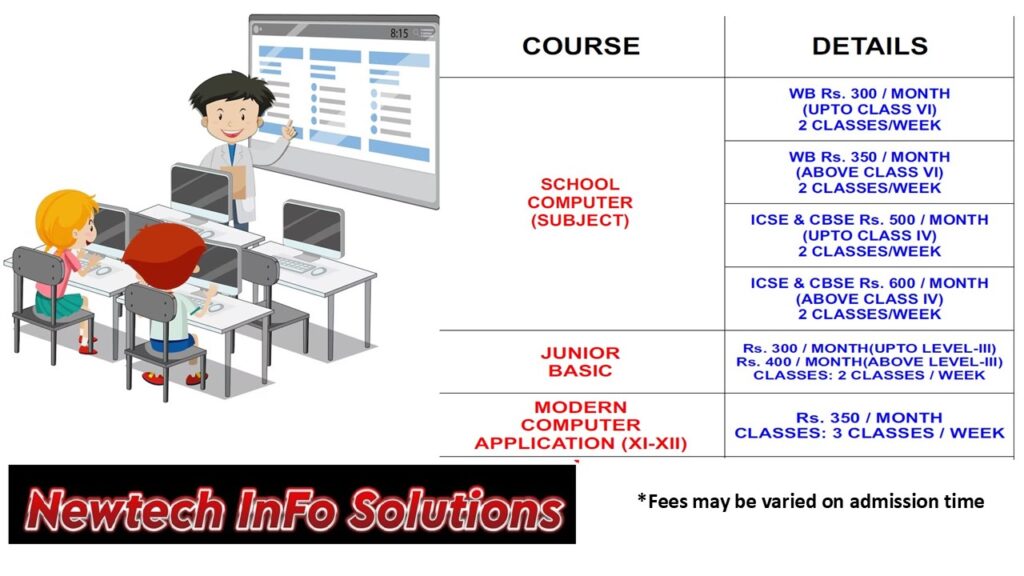 8:15

| COURSE | DETAILS |
|---|---|
| SCHOOL COMPUTER (SUBJECT) | WB Rs. 300 / MONTH (UPTO CLASS VI) 2 CLASSES/WEEK |
| | WB Rs. 350 / MONTH (ABOVE CLASS VI) 2 CLASSES/WEEK |
| | ICSE & CBSE Rs. 500 / MONTH (UPTO CLASS IV) 2 CLASSES/WEEK |
| | ICSE & CBSE Rs. 600 / MONTH (ABOVE CLASS IV) 2 CLASSES/WEEK |
| JUNIOR BASIC | Rs. 300 / MONTH(UPTO LEVEL-III) Rs. 400 / MONTH(ABOVE LEVEL-III) CLASSES: 2 CLASSES / WEEK |
| MODERN COMPUTER APPLICATION (XI-XII) | Rs. 350 / MONTH CLASSES: 3 CLASSES / WEEK |

Newtech InFo Solutions

*Fees may be varied on admission time